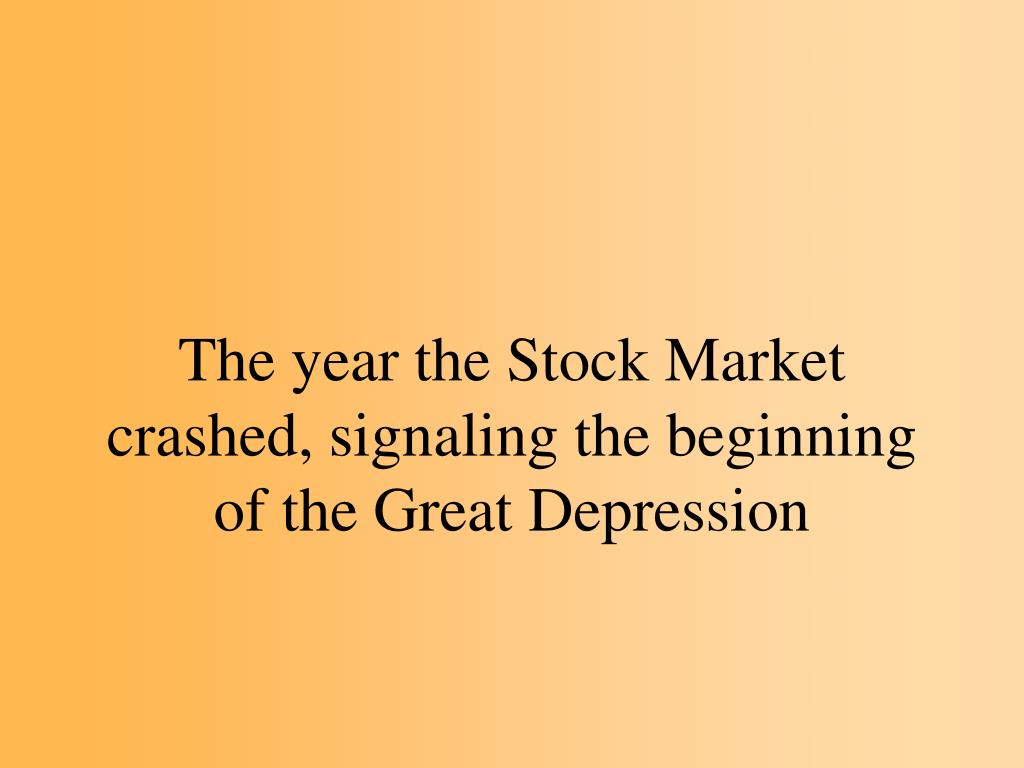 The year the Stock Market crashed, signaling the beginning of the Great Depression